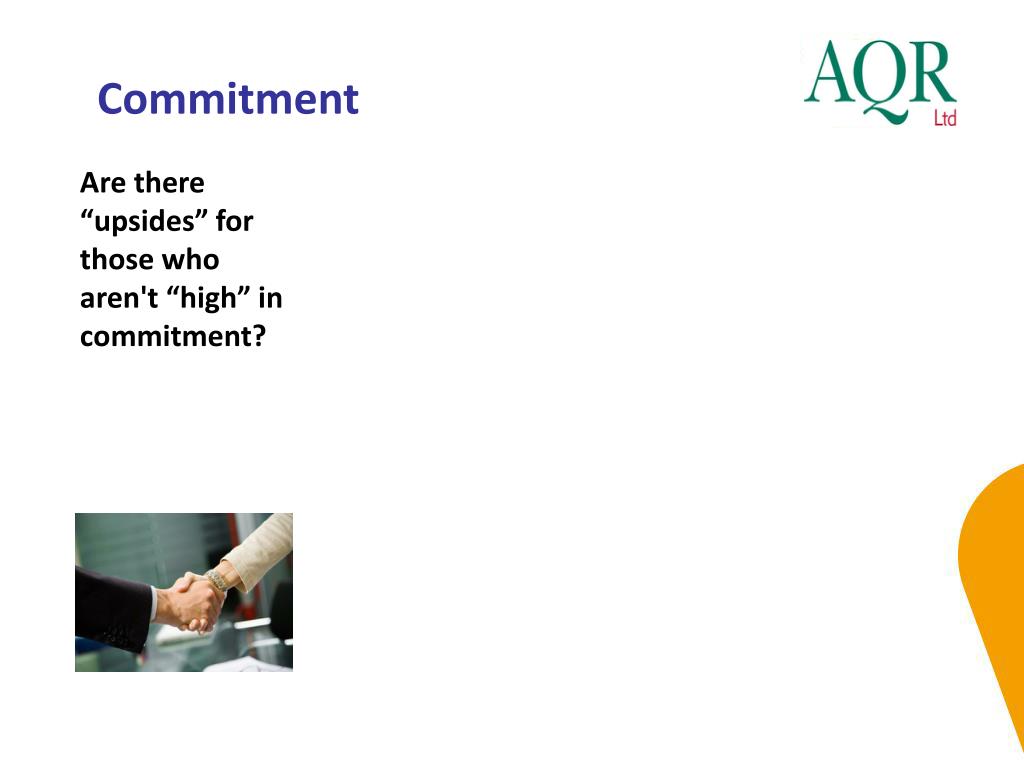 Commitment

AQR Ltd

Are there “upsides” for those who aren't “high” in commitment?